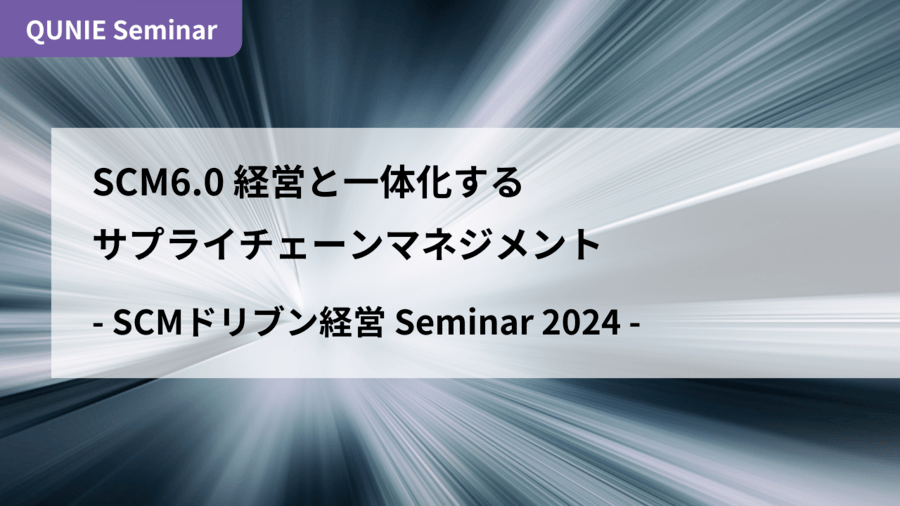 QUNIE Seminar

SCM6.0 経営と一体化する
サプライチェーンマネジメント

- SCMドリブン経営 Seminar 2024 -